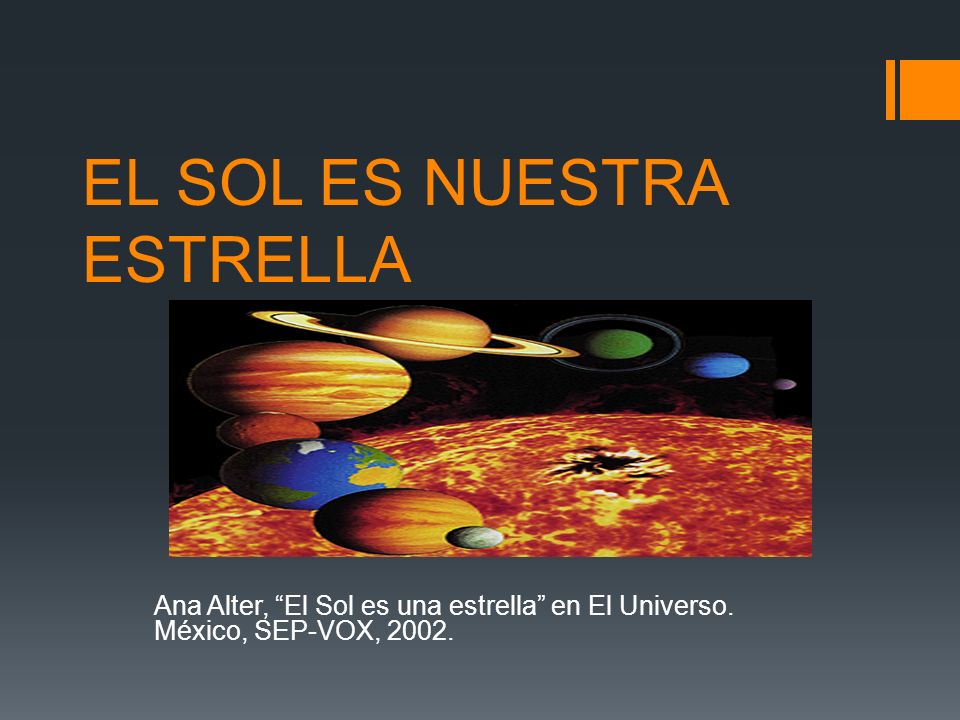 EL SOL ES NUESTRA ESTRELLA

Ana Alter, “El Sol es una estrella” en El Universo. México, SEP-VOX, 2002.